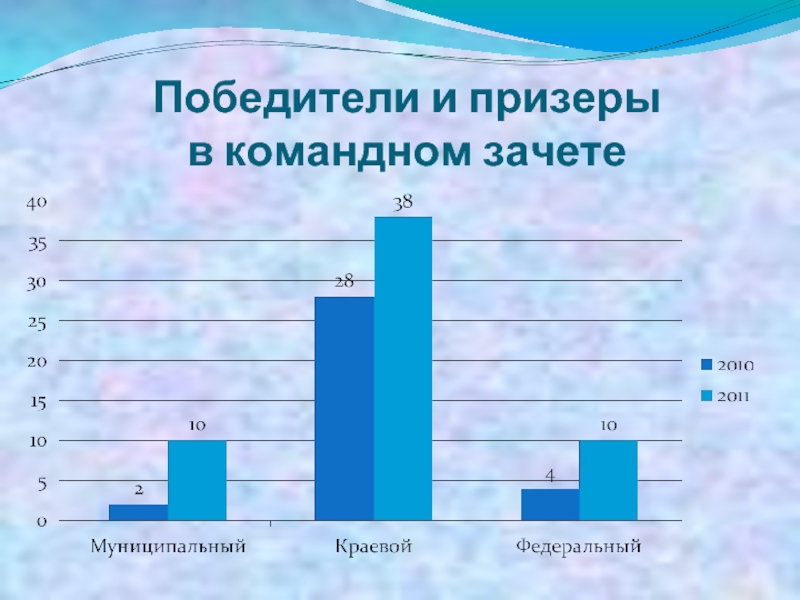 Победители и призеры в командном зачете

40
35
30
25
20
15
10
5
0

2
10
28
38
4
10

Муниципальный
Краевой
Федеральный

2010
2011